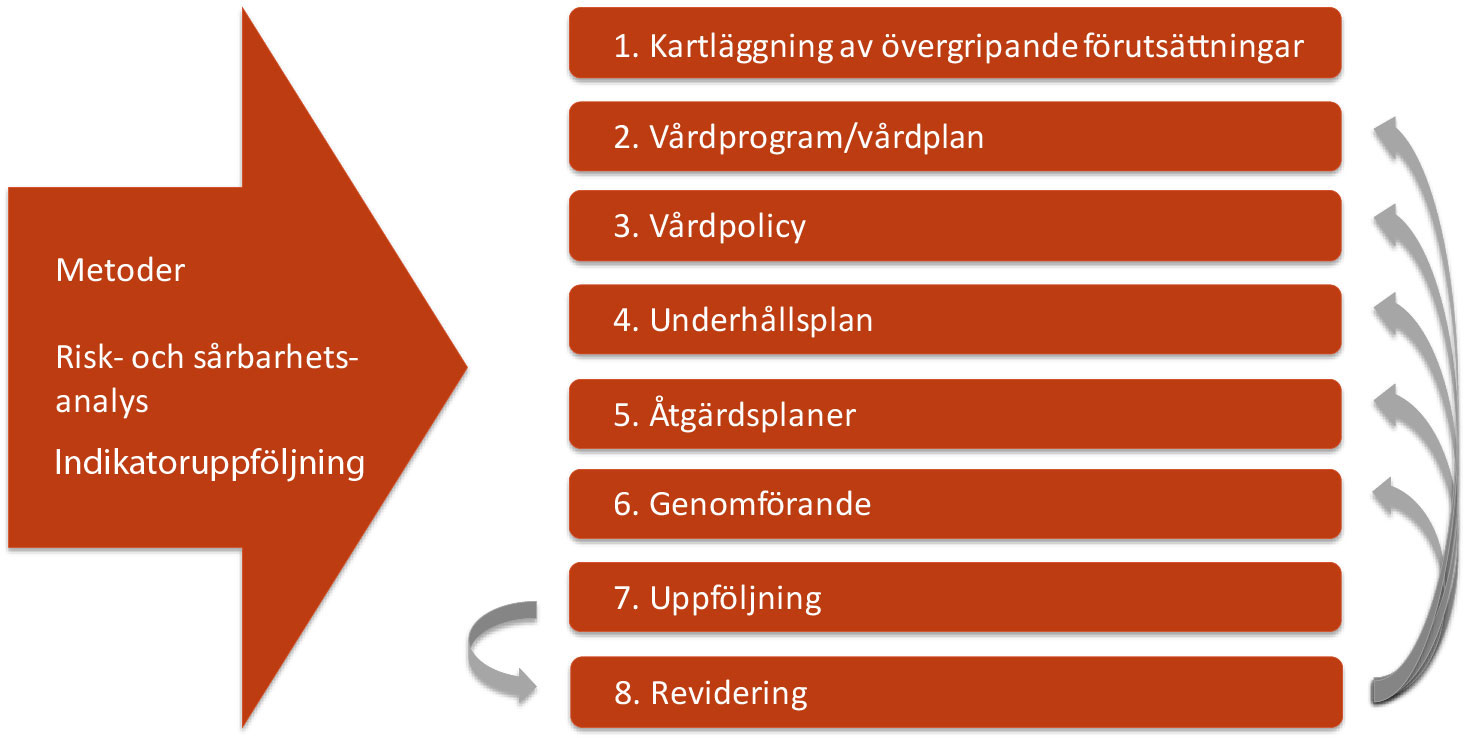 Metoder

Risk- och sårbarhetsanalys

Indikatoruppföljning

1. Kartläggning av övergripande förutsättningar

2. Vårdprogram/vårdplan

3. Vårdpolicy

4. Underhållsplan

5. Åtgärdsplaner

6. Genomförande

7. Uppföljning

8. Revidering